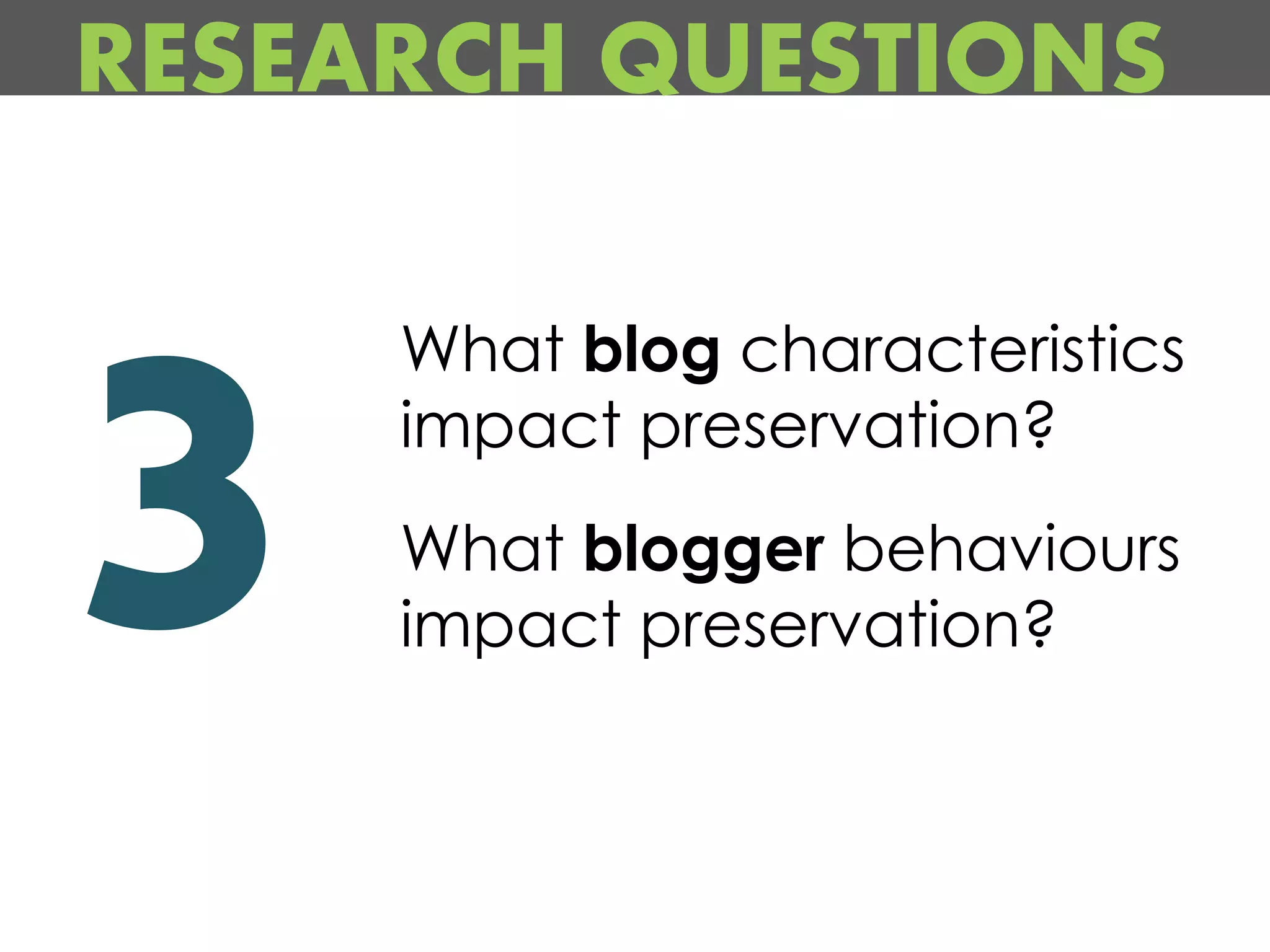 RESEARCH QUESTIONS

3

What blog characteristics impact preservation?

What blogger behaviours impact preservation?